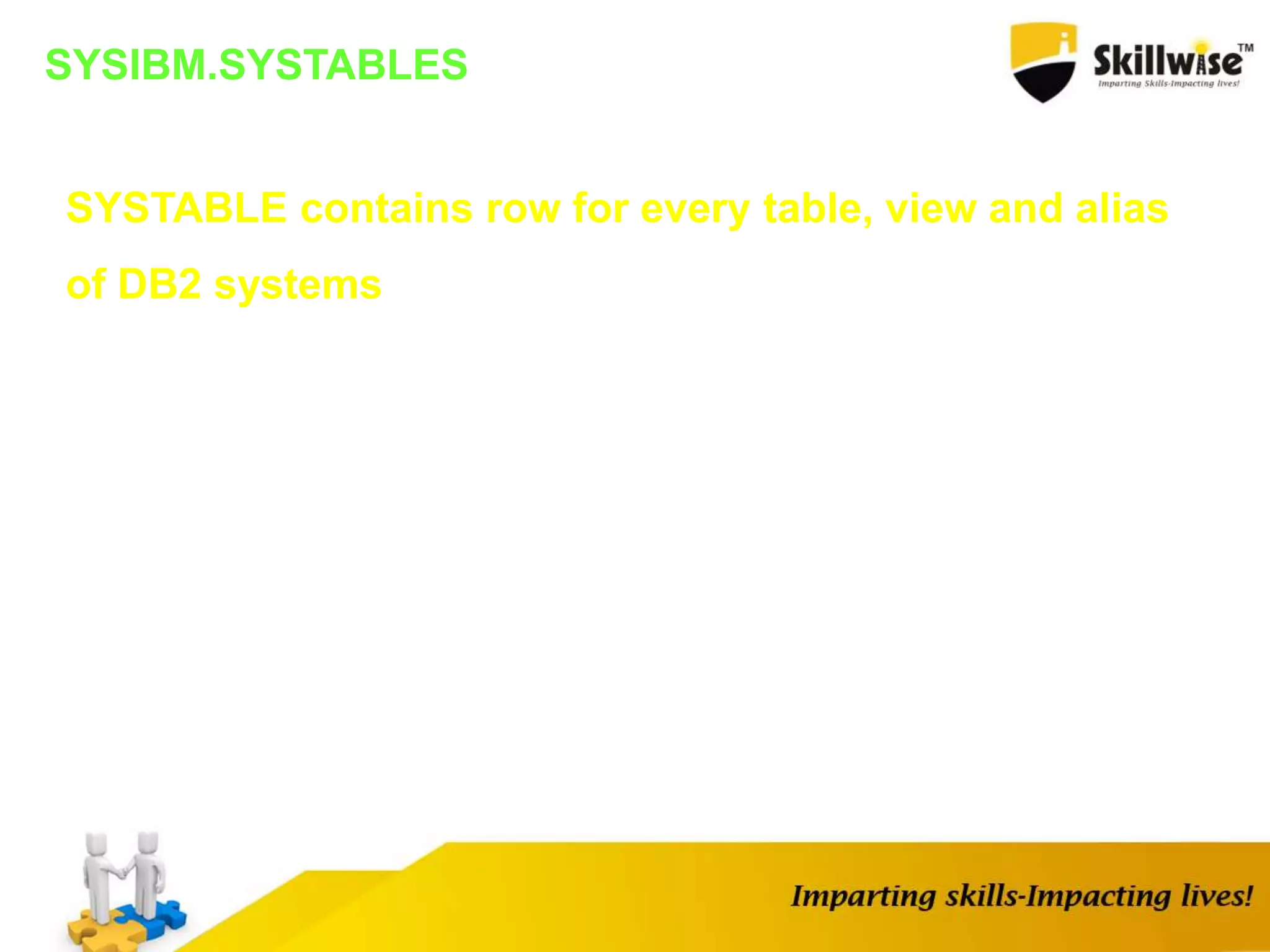 SYSIBM.SYSTABLES

Skillwise™
Imparting Skills-Impacting lives!

SYSTABLE contains row for every table, view and alias of DB2 systems

Imparting skills-Impacting lives!